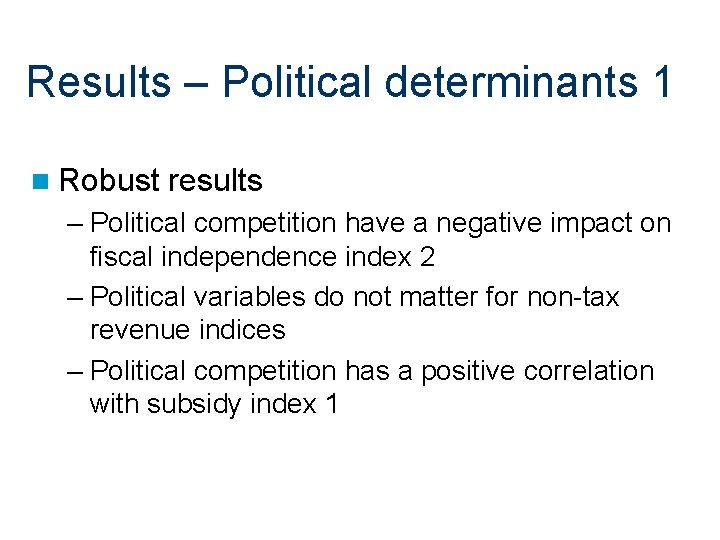 Results – Political determinants 1

Robust results

– Political competition have a negative impact on fiscal independence index 2

– Political variables do not matter for non-tax revenue indices

– Political competition has a positive correlation with subsidy index 1